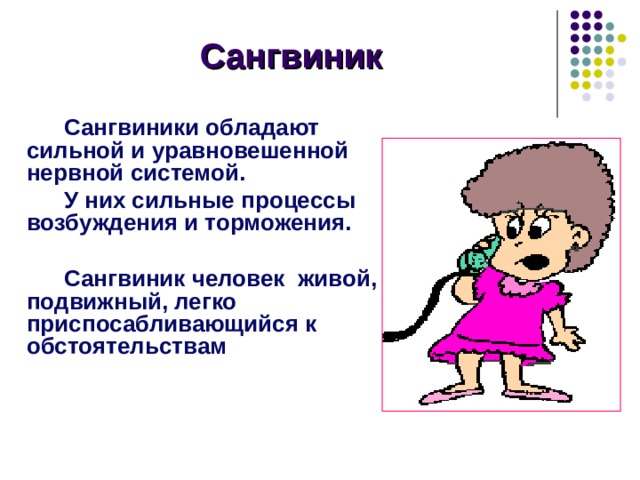 Сангвиник

Сангвиники обладают сильной и уравновешенной нервной системой.

У них сильные процессы возбуждения и торможения.

Сангвиник человек живой, подвижный, легко приспосабливающийся к обстоятельствам